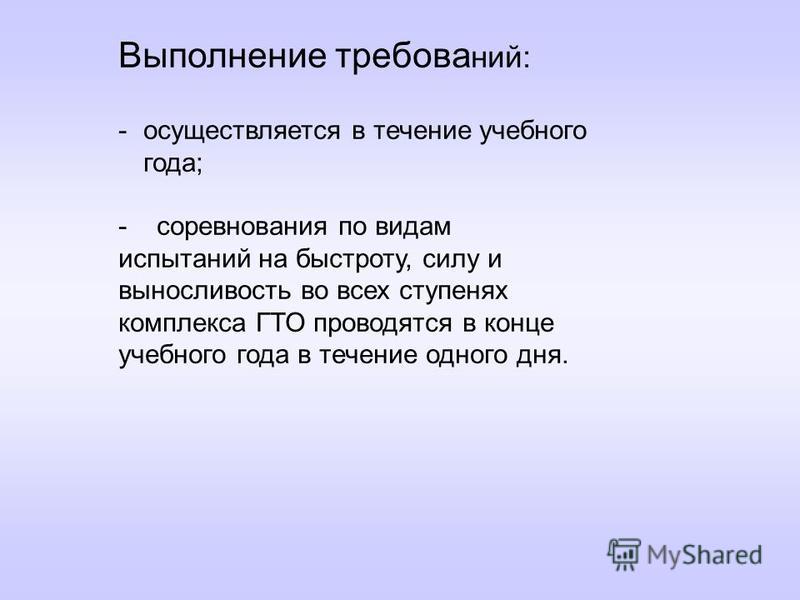 Выполнение требований:

- осуществляется в течение учебного года;

- соревнования по видам испытаний на быстроту, силу и выносливость во всех ступенях комплекса ГТО проводятся в конце учебного года в течение одного дня.

MyShared